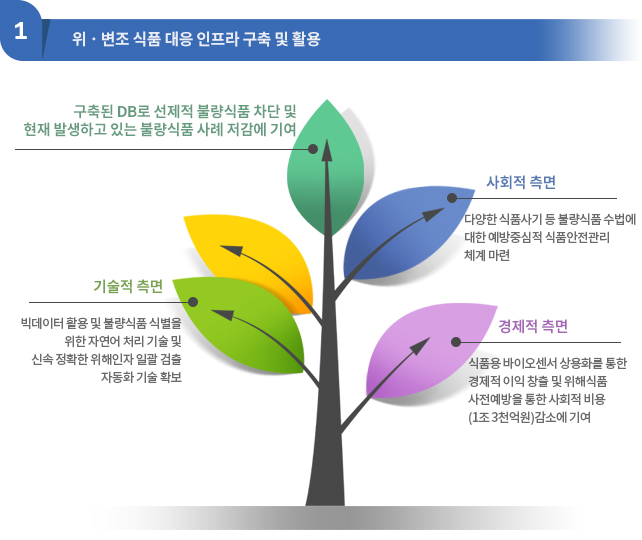 1

위 · 변조 식품 대응 인프라 구축 및 활용

구축된 DB로 선제적 불량식품 차단 및 현재 발생하고 있는 불량식품 사례 저감에 기여

사회적 측면

다양한 식품사기 등 불량식품 수법에 대한 예방중심적 식품안전관리 체계 마련

기술적 측면

빅데이터 활용 및 불량식품 식별을 위한 자연어 처리 기술 및 신속 정확한 위해인자 일괄 검출 자동화 기술 확보

경제적 측면

식품용 바이오센서 상용화를 통한 경제적 이익 창출 및 위해식품 사전예방을 통한 사회적 비용 (1조 3천억원)감소에 기여